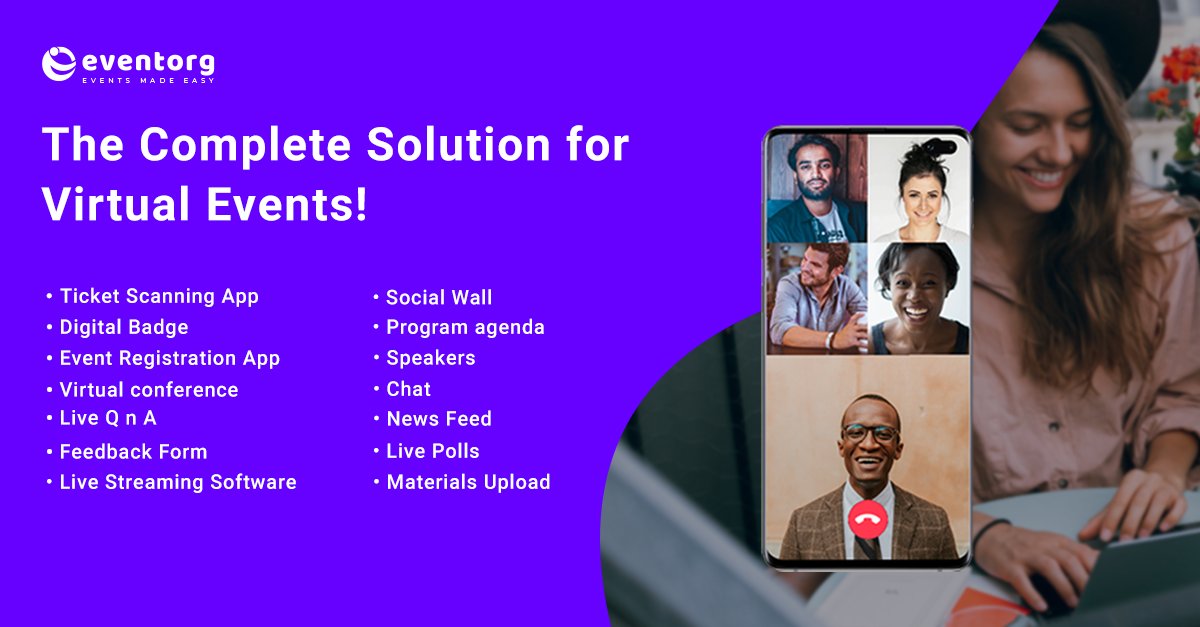 eventorg
EVENTS MADE EASY

The Complete Solution for Virtual Events!

• Ticket Scanning App
• Digital Badge
• Event Registration App
• Virtual conference
• Live Q n A
• Feedback Form
• Live Streaming Software

• Social Wall
• Program agenda
• Speakers
• Chat
• News Feed
• Live Polls
• Materials Upload